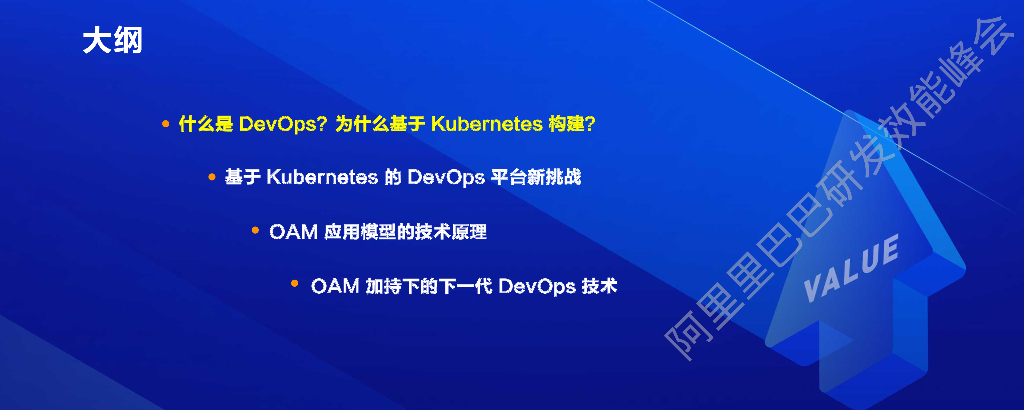 大纲

• 什么是 DevOps？为什么基于 Kubernetes 构建？

• 基于 Kubernetes 的 DevOps 平台新挑战

• OAM 应用模型的技术原理

• OAM 加持下的下一代 DevOps 技术

VALUE

阿里巴巴研发效能峰会